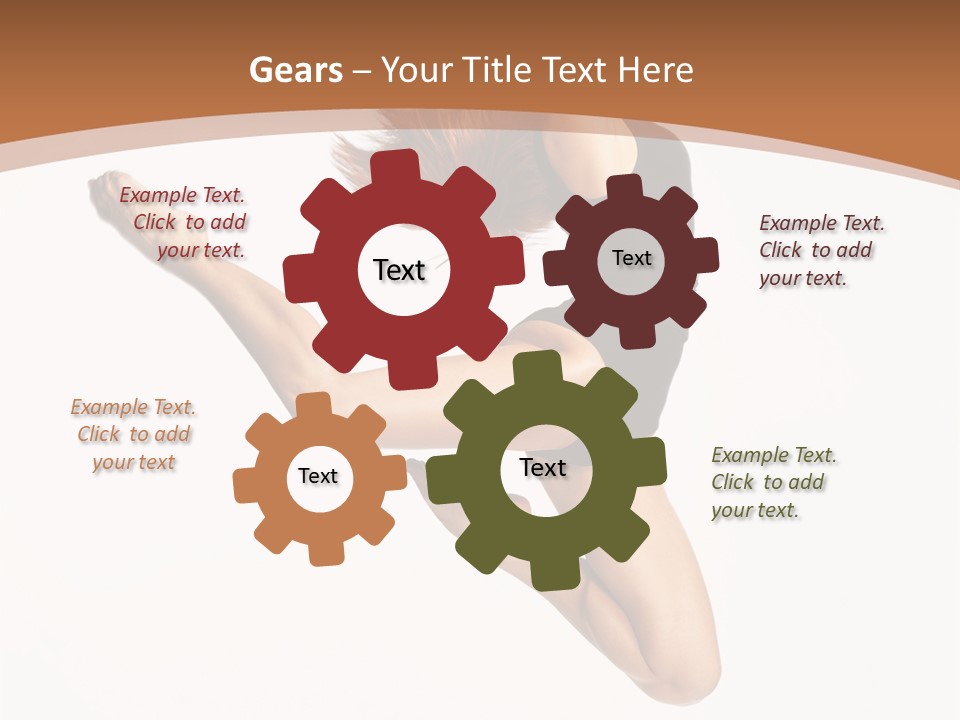 Gears – Your Title Text Here

Example Text. Click to add your text.

Text

Text

Example Text. Click to add your text.

Example Text. Click to add your text

Text

Text

Example Text. Click to add your text.